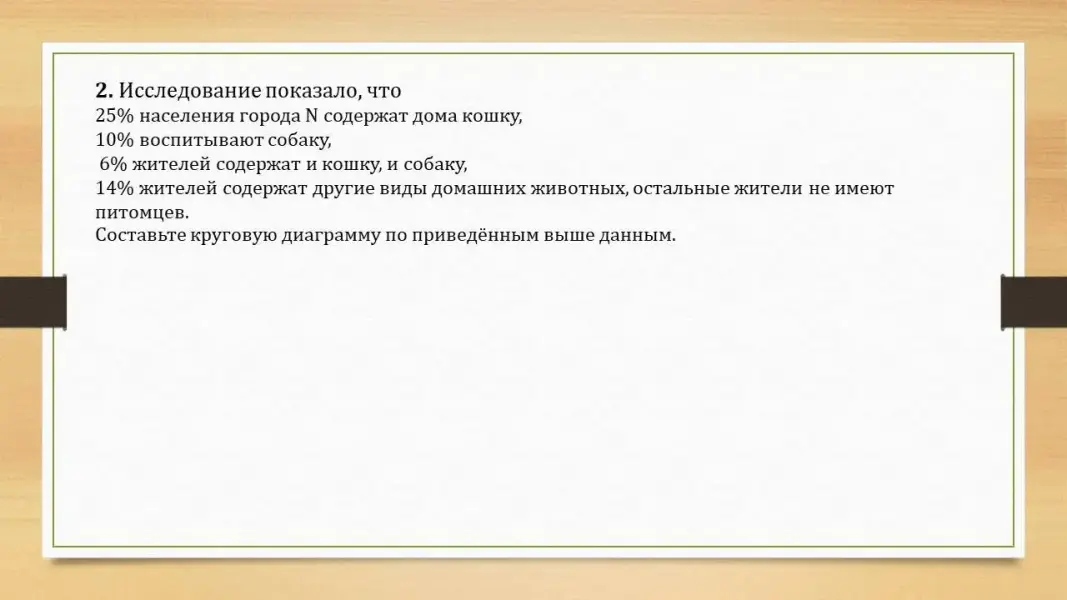 2. Исследование показало, что
25% населения города N содержат дома кошку,
10% воспитывают собаку,
6% жителей содержат и кошку, и собаку,
14% жителей содержат другие виды домашних животных, остальные жители не имеют питомцев.
Составьте круговую диаграмму по приведённым выше данным.